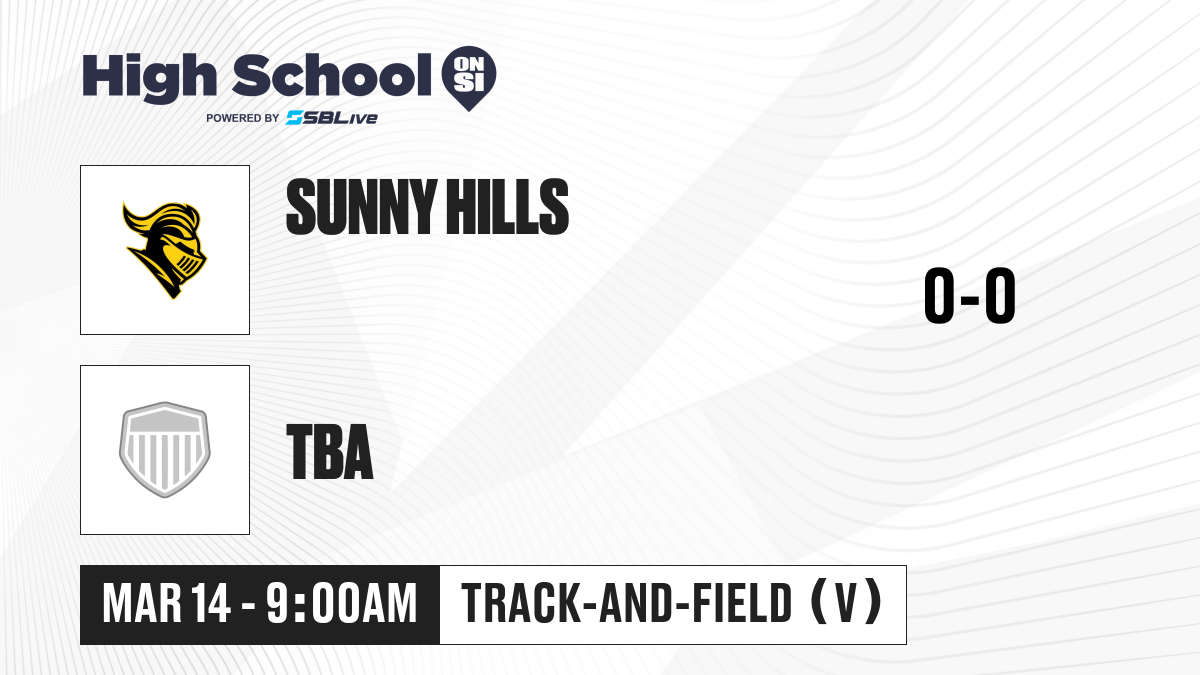 High School ON SI
POWERED BY SBLive

SUNNY HILLS

0-0

TBA

MAR 14 - 9:00AM

TRACK-AND-FIELD (V)